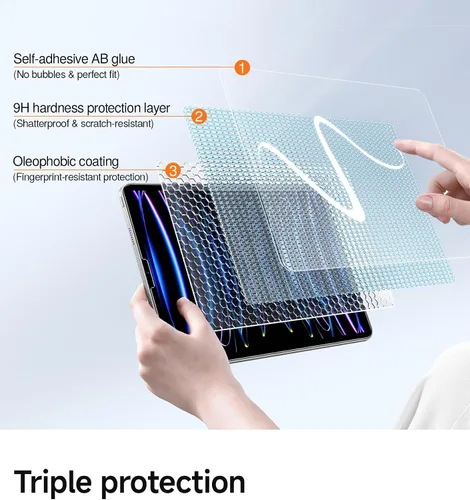 Self-adhesive AB glue
(No bubbles & perfect fit)
1

9H hardness protection layer
(Shatterproof & scratch-resistant)
2

Oleophobic coating
(Fingerprint-resistant protection)
3

Triple protection